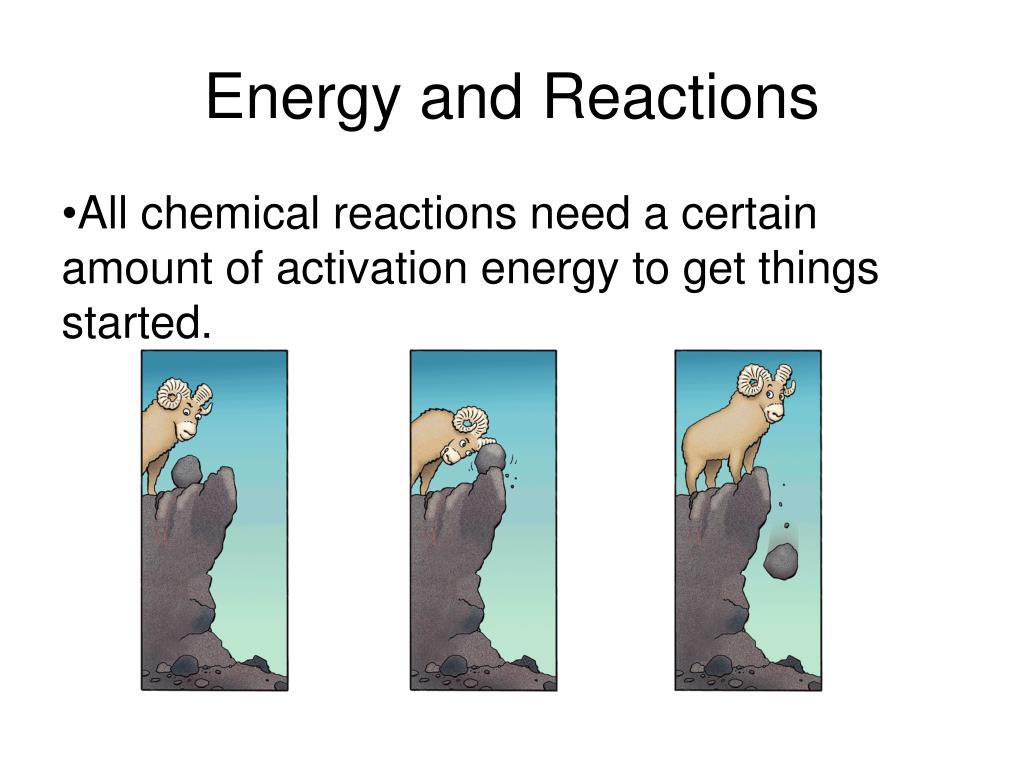 Energy and Reactions

•All chemical reactions need a certain amount of activation energy to get things started.